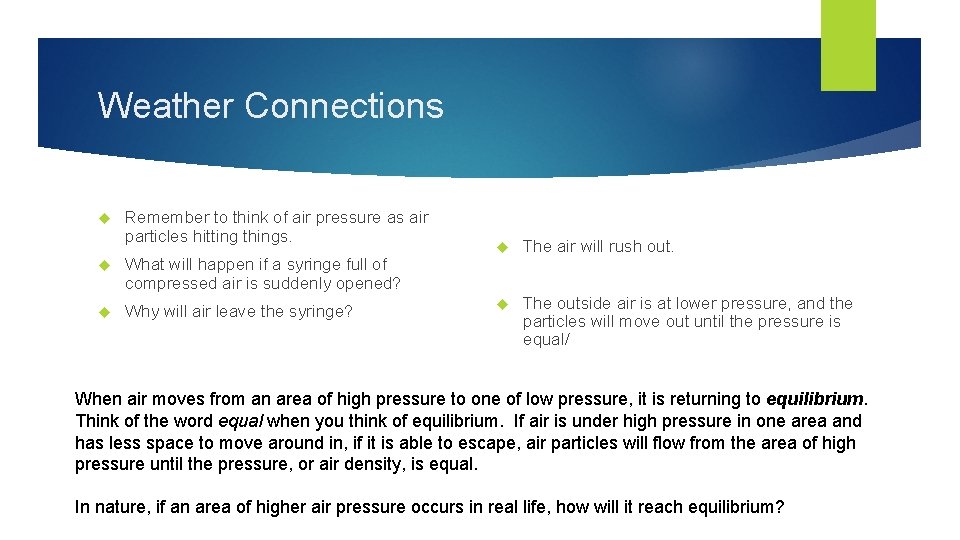 Weather Connections

Remember to think of air pressure as air particles hitting things.

What will happen if a syringe full of compressed air is suddenly opened?

Why will air leave the syringe?

The air will rush out.

The outside air is at lower pressure, and the particles will move out until the pressure is equal/

When air moves from an area of high pressure to one of low pressure, it is returning to equilibrium. Think of the word equal when you think of equilibrium. If air is under high pressure in one area and has less space to move around in, if it is able to escape, air particles will flow from the area of high pressure until the pressure, or air density, is equal.

In nature, if an area of higher air pressure occurs in real life, how will it reach equilibrium?